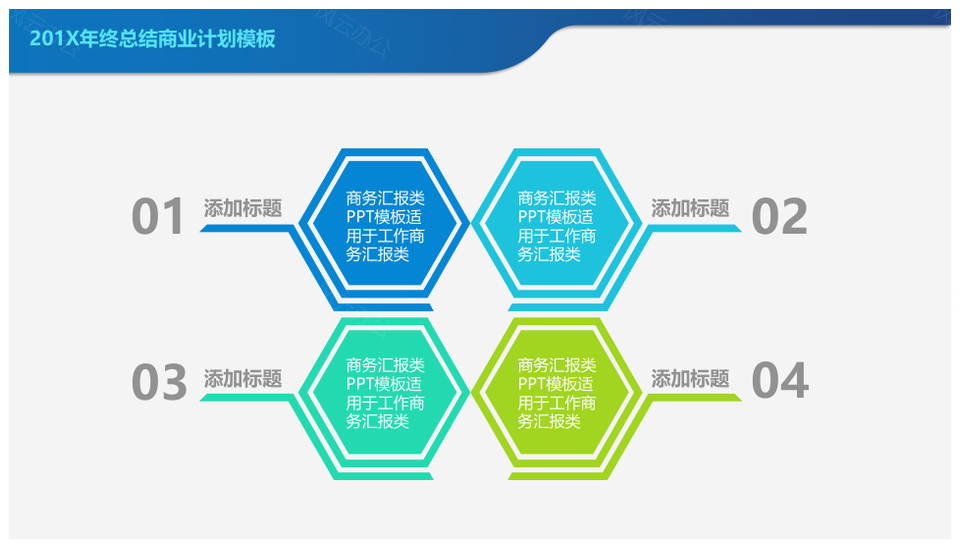 201X年终总结商业计划模板

01 添加标题

商务汇报类PPT模板适用于工作商务汇报类

商务汇报类PPT模板适用于工作商务汇报类

添加标题 02

03 添加标题

商务汇报类PPT模板适用于工作商务汇报类

商务汇报类PPT模板适用于工作商务汇报类

添加标题 04